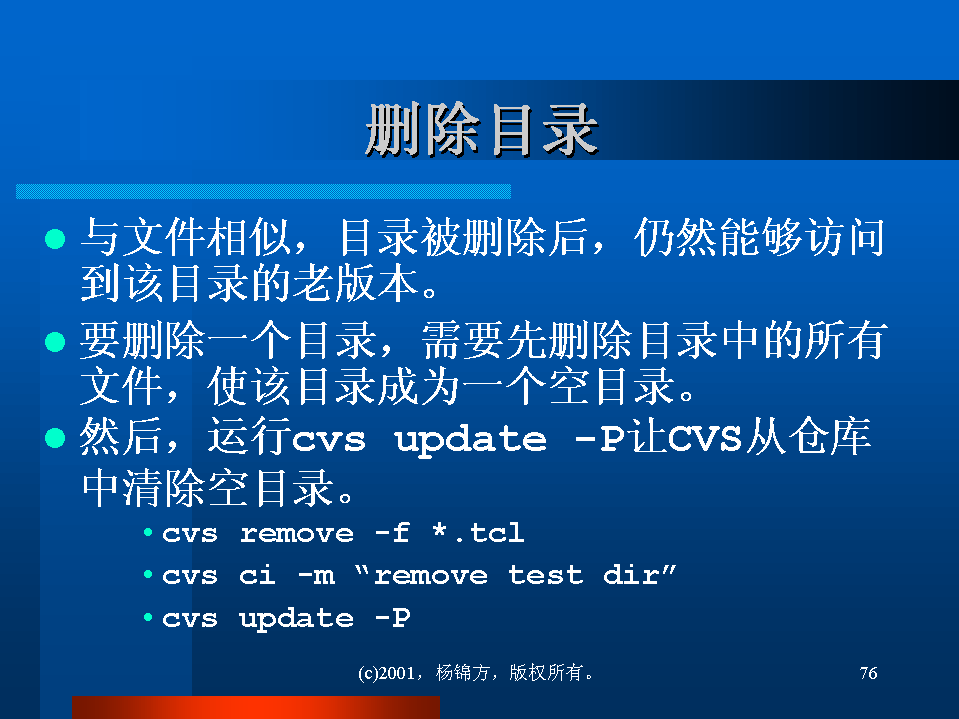 删除目录

● 与文件相似，目录被删除后，仍然能够访问到该目录的老版本。

● 要删除一个目录，需要先删除目录中的所有文件，使该目录成为一个空目录。

● 然后，运行cvs update -P让CVS从仓库中清除空目录。

• cvs remove -f *.tcl
• cvs ci -m “remove test dir”
• cvs update -P

(c)2001，杨锦方，版权所有。 76